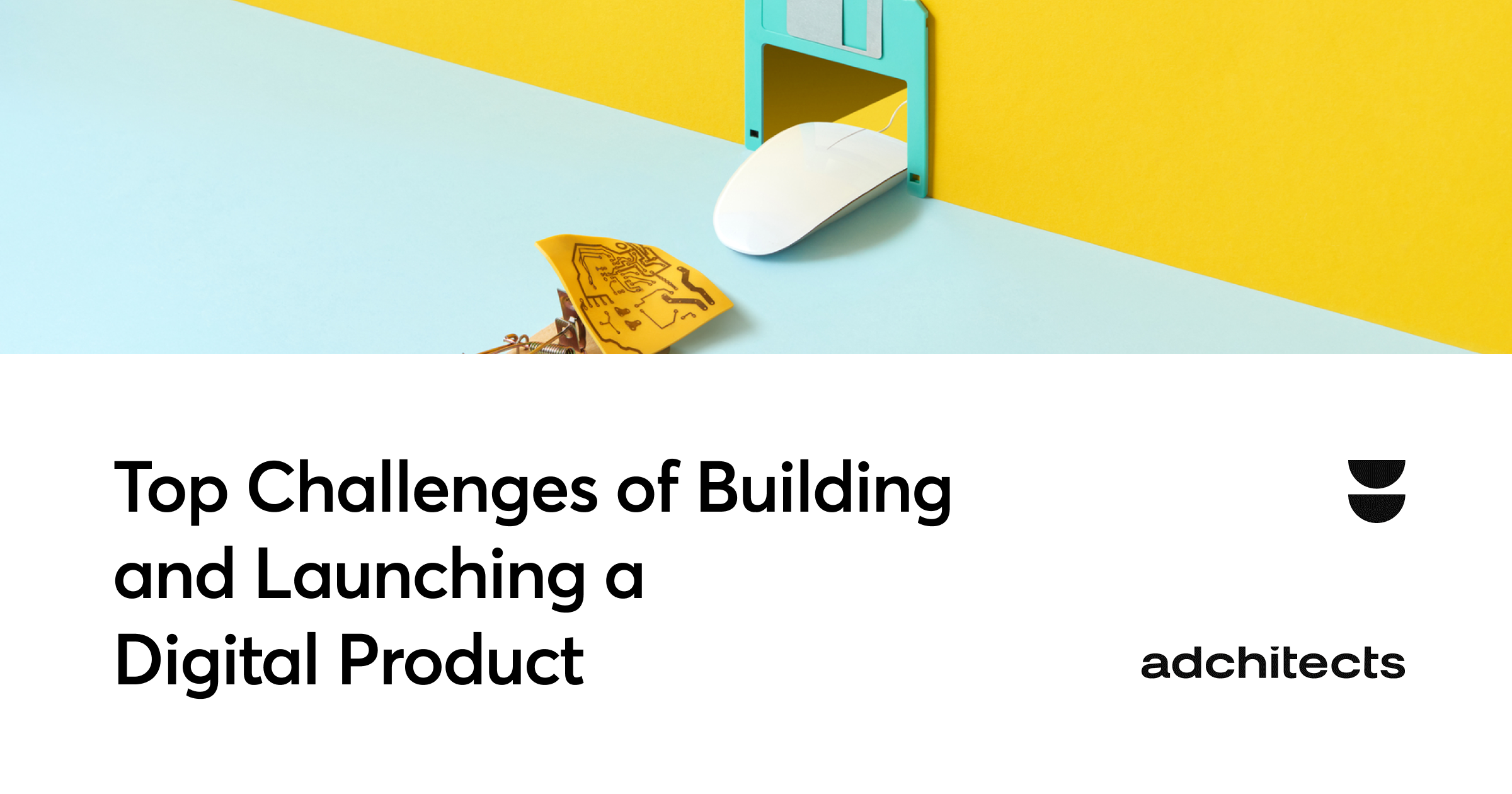 Top Challenges of Building and Launching a Digital Product

adchitects